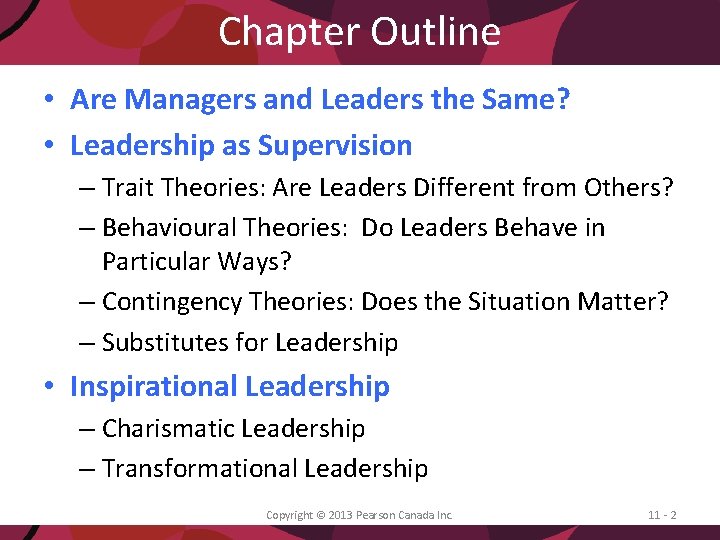 Chapter Outline

• Are Managers and Leaders the Same?

• Leadership as Supervision

– Trait Theories: Are Leaders Different from Others?

– Behavioural Theories: Do Leaders Behave in Particular Ways?

– Contingency Theories: Does the Situation Matter?

– Substitutes for Leadership

• Inspirational Leadership

– Charismatic Leadership

– Transformational Leadership

Copyright © 2013 Pearson Canada Inc.

11 - 2